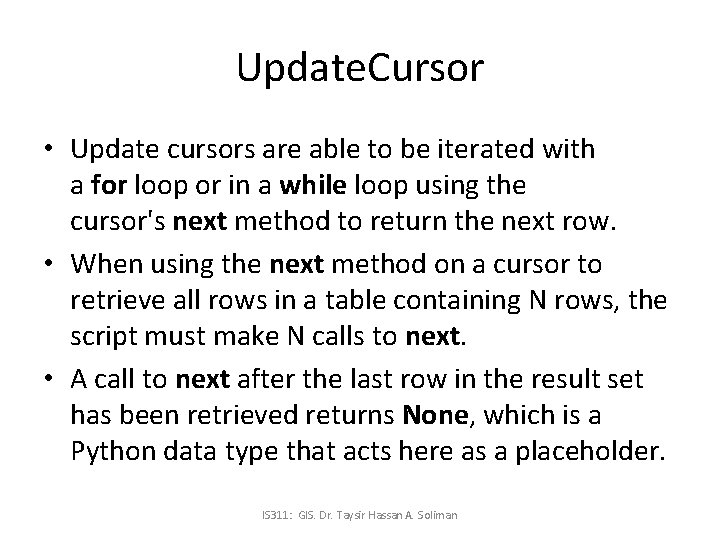 UpdateCursor

• Update cursors are able to be iterated with a for loop or in a while loop using the cursor's next method to return the next row.

• When using the next method on a cursor to retrieve all rows in a table containing N rows, the script must make N calls to next.

• A call to next after the last row in the result set has been retrieved returns None, which is a Python data type that acts here as a placeholder.

IS311: GIS. Dr. Taysir Hassan A. Soliman